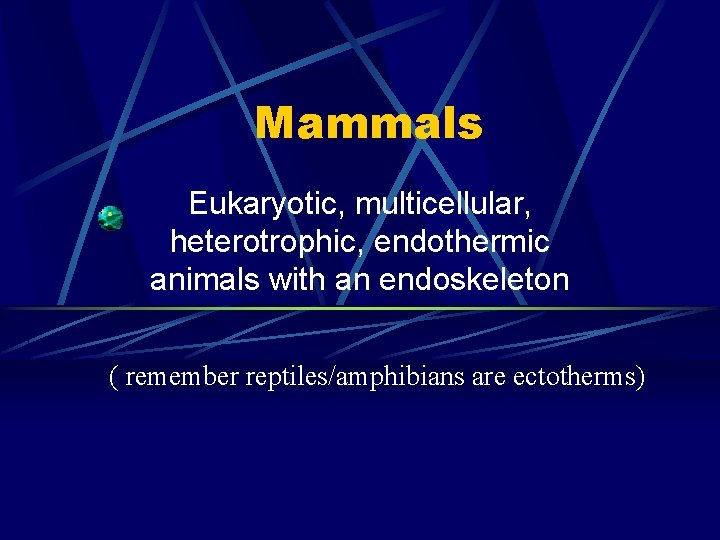 Mammals

Eukaryotic, multicellular, heterotrophic, endothermic animals with an endoskeleton

( remember reptiles/amphibians are ectotherms)